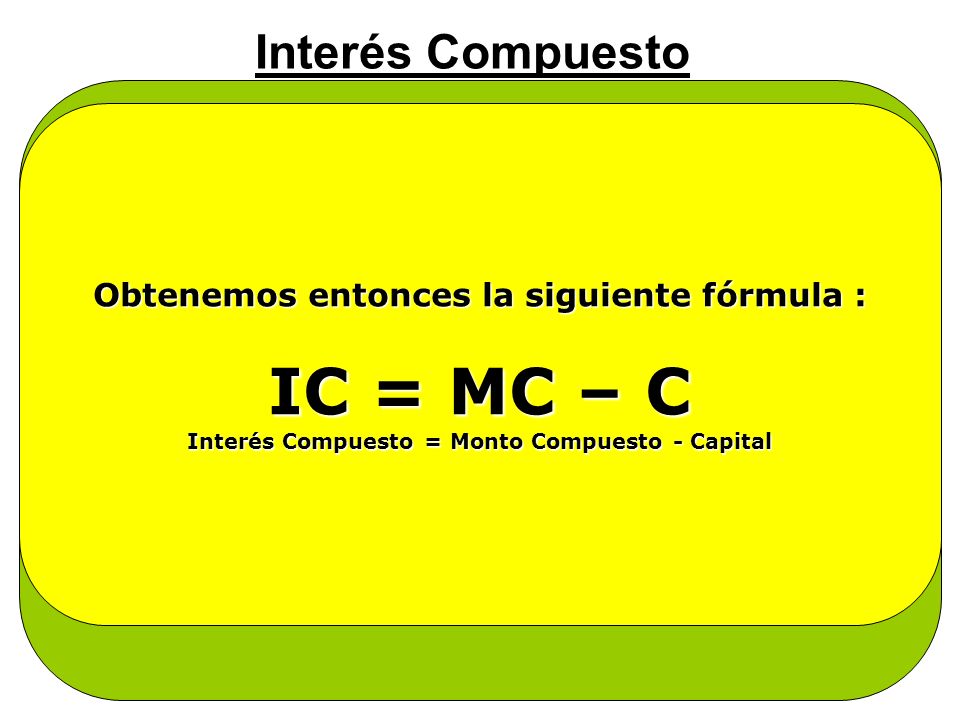 Interés Compuesto

Obtenemos entonces la siguiente fórmula :

$IC = MC - C$

Interés Compuesto = Monto Compuesto - Capital